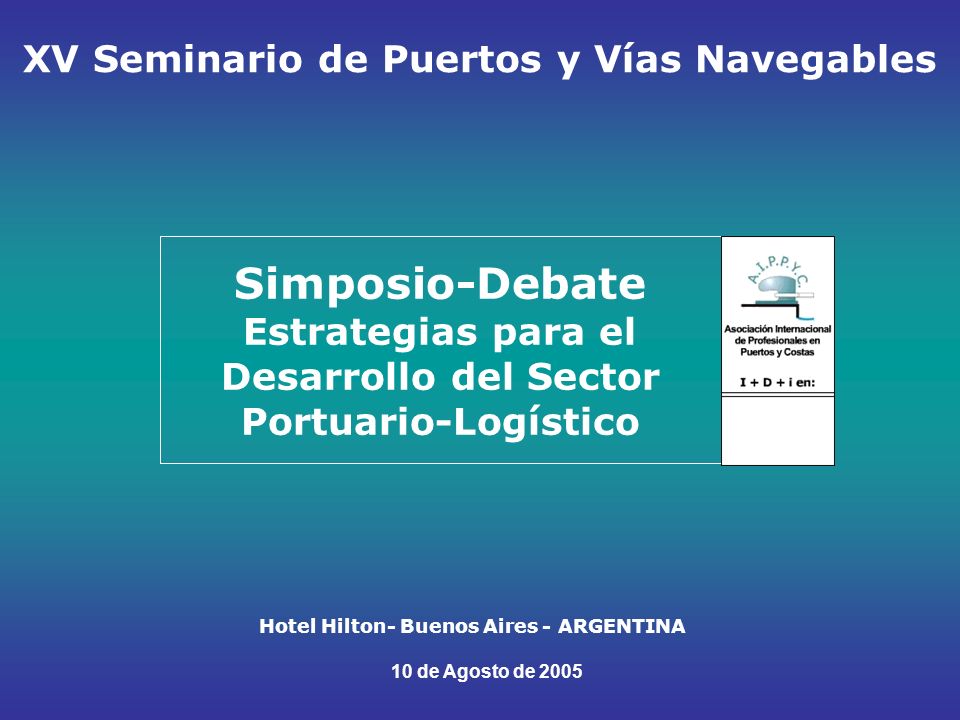 XV Seminario de Puertos y Vías Navegables

Simposio-Debate
Estrategias para el Desarrollo del Sector Portuario-Logístico

A.I.P.P.Y.C.

Asociación Internacional de Profesionales en Puertos y Costas

I + D + i en:

Hotel Hilton- Buenos Aires - ARGENTINA

10 de Agosto de 2005